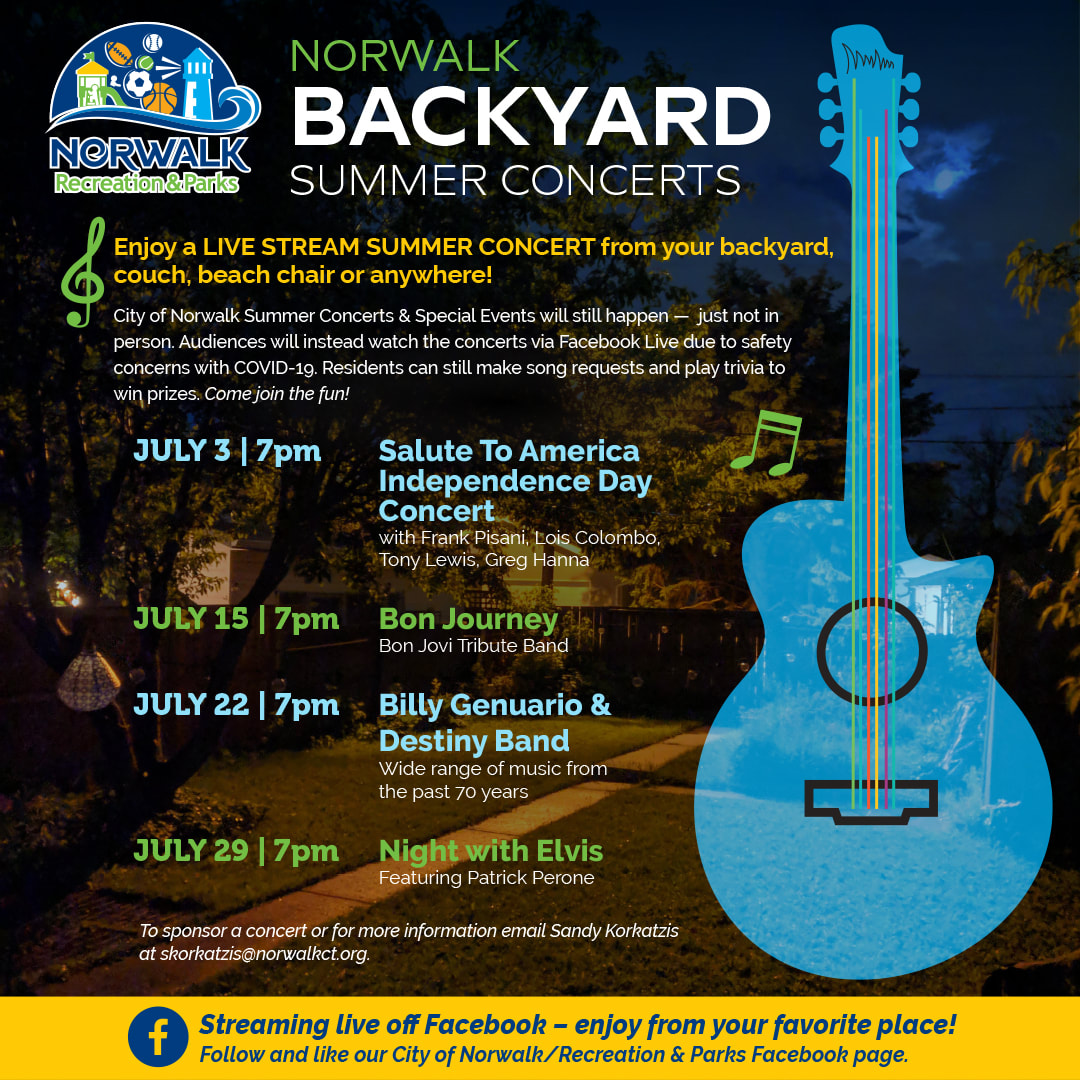 NORWALK
Recreation & Parks

NORWALK
BACKYARD
SUMMER CONCERTS

Enjoy a LIVE STREAM SUMMER CONCERT from your backyard, couch, beach chair or anywhere!

City of Norwalk Summer Concerts & Special Events will still happen — just not in person. Audiences will instead watch the concerts via Facebook Live due to safety concerns with COVID-19. Residents can still make song requests and play trivia to win prizes. Come join the fun!

JULY 3 | 7pm
Salute To America Independence Day Concert
with Frank Pisani, Lois Colombo, Tony Lewis, Greg Hanna

JULY 15 | 7pm
Bon Journey
Bon Jovi Tribute Band

JULY 22 | 7pm
Billy Genuario & Destiny Band
Wide range of music from the past 70 years

JULY 29 | 7pm
Night with Elvis
Featuring Patrick Perone

To sponsor a concert or for more information email Sandy Korkatzis at skorkatzis@norwalkct.org.

Streaming live off Facebook – enjoy from your favorite place!
Follow and like our City of Norwalk/Recreation & Parks Facebook page.